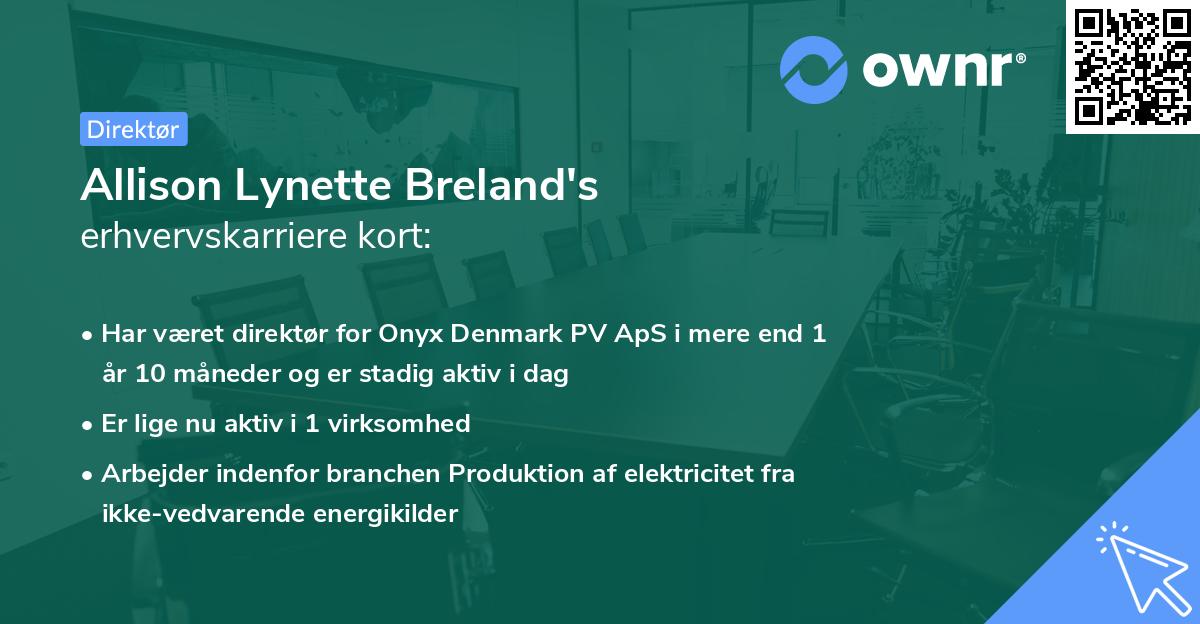 ownr®

Direktør

Allison Lynette Breland's
erhvervskarriere kort:

• Har været direktør for Onyx Denmark PV ApS i mere end 1 år 10 måneder og er stadig aktiv i dag

• Er lige nu aktiv i 1 virksomhed

• Arbejder indenfor branchen Produktion af elektricitet fra ikke-vedvarende energikilder